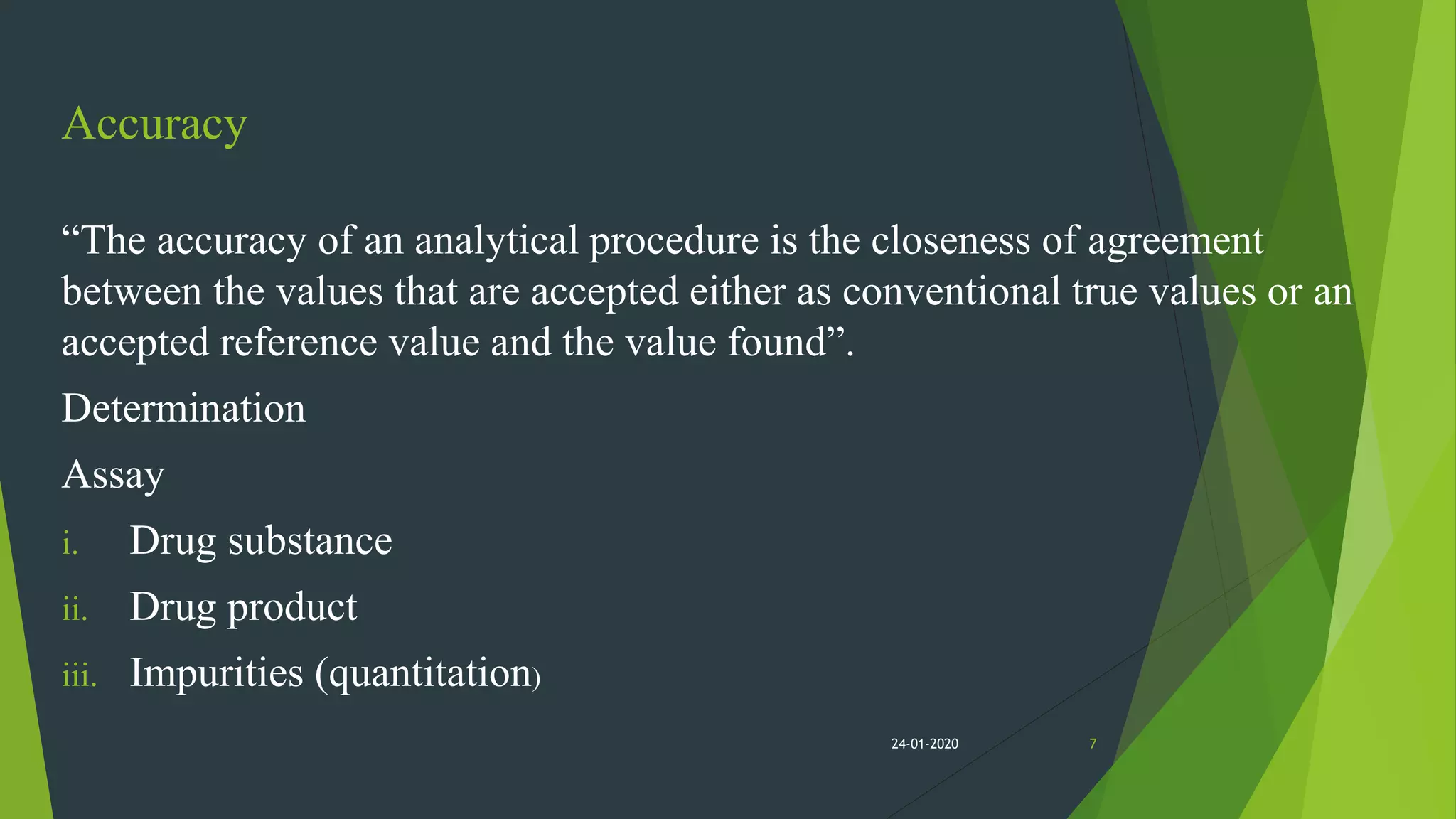 Accuracy

“The accuracy of an analytical procedure is the closeness of agreement between the values that are accepted either as conventional true values or an accepted reference value and the value found”.

Determination

Assay

i. Drug substance

ii. Drug product

iii. Impurities (quantitation)

24-01-2020

7